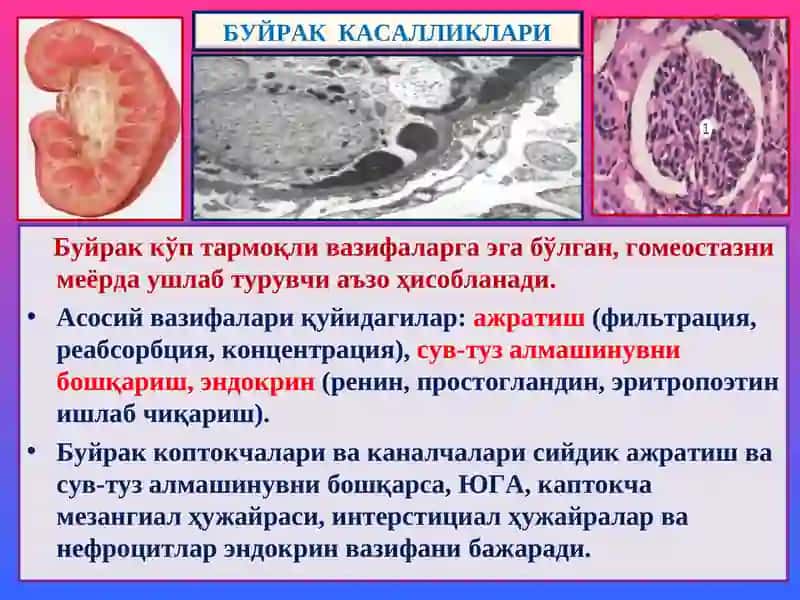 БУЙРАК КАСАЛЛИКЛАРИ

1

Буйрак кўп тармоқли вазифаларга эга бўлган, гомеостазни меёрда ушлаб турувчи аъзо ҳисобланади.

• Асосий вазифалари қуйидагилар: ажратиш (фильтрация, реабсорбция, концентрация), сув-туз алмашинувни бошқариш, эндокрин (ренин, простогландин, эритропоэтин ишлаб чиқариш).

• Буйрак коптокчалари ва каналчалари сийдик ажратиш ва сув-туз алмашинувни бошқарса, ЮГА, каптокча мезангиал ҳужайраси, интерстициал ҳужайралар ва нефроцитлар эндокрин вазифани бажаради.